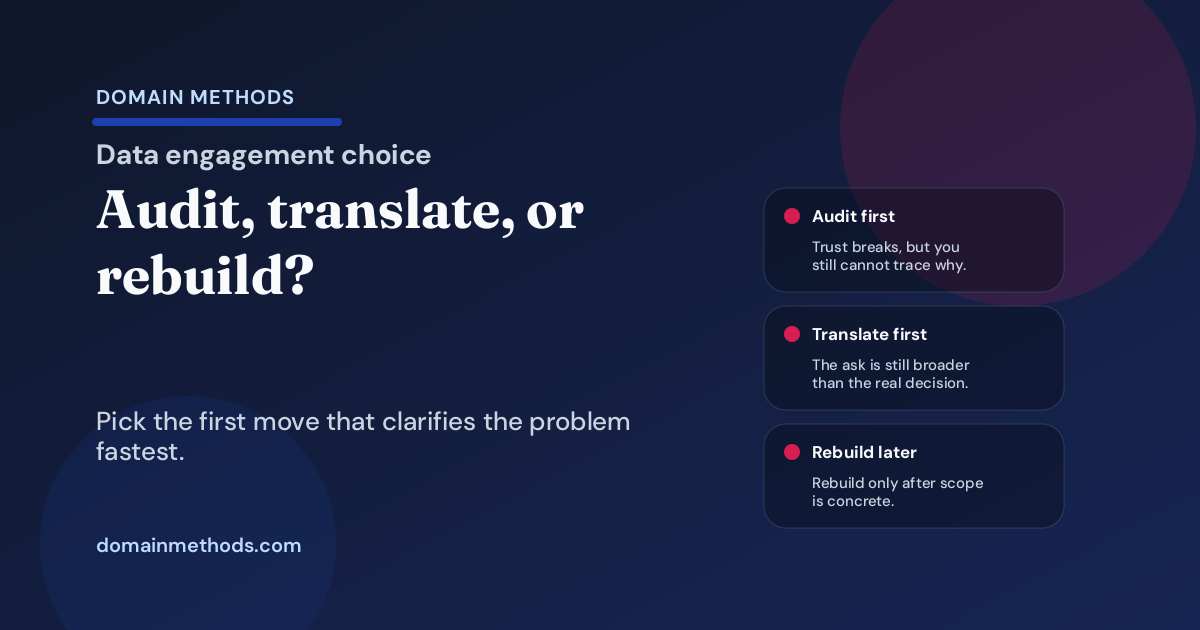 DOMAIN METHODS

Data engagement choice

Audit, translate, or rebuild?

Pick the first move that clarifies the problem fastest.

domainmethods.com

Audit first

Trust breaks, but you still cannot trace why.

Translate first

The ask is still broader than the real decision.

Rebuild later

Rebuild only after scope is concrete.